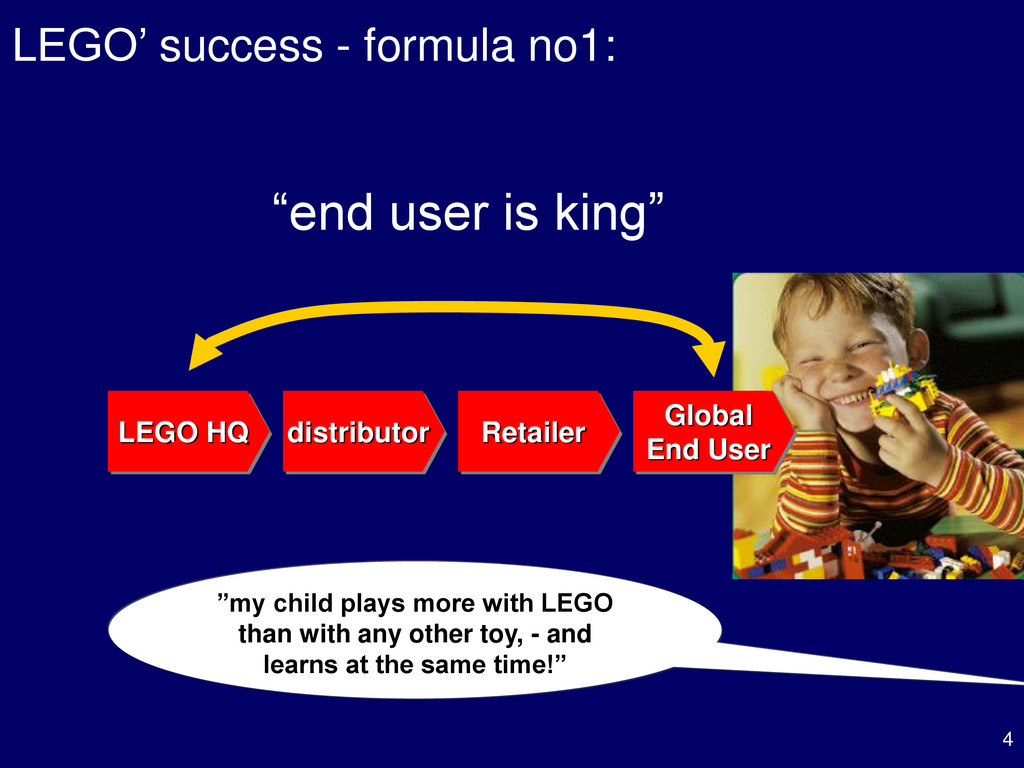 LEGO’ success - formula no1:

“end user is king”

LEGO HQ

distributor

Retailer

Global End User

”my child plays more with LEGO than with any other toy, - and learns at the same time!”

4